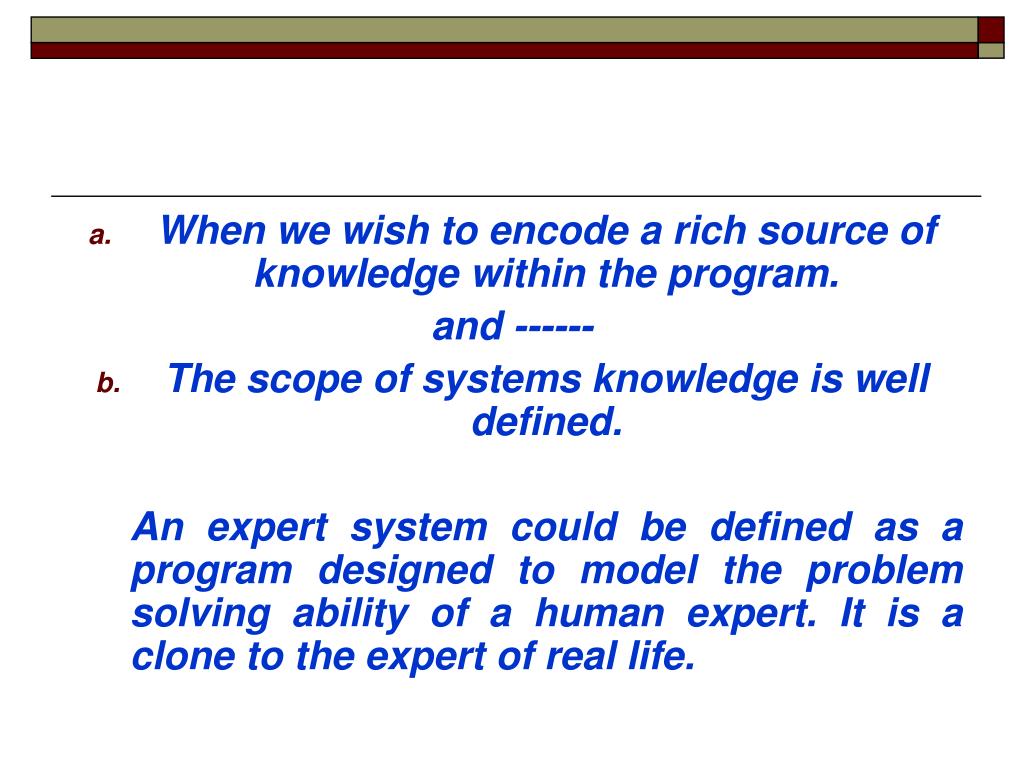 a. When we wish to encode a rich source of knowledge within the program.

and ------

b. The scope of systems knowledge is well defined.

An expert system could be defined as a program designed to model the problem solving ability of a human expert. It is a clone to the expert of real life.